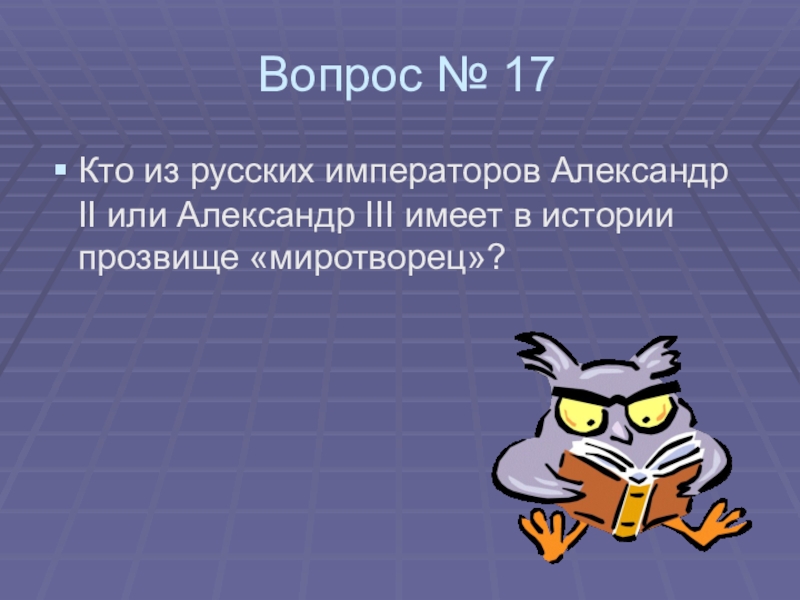 Вопрос № 17

▪ Кто из русских императоров Александр II или Александр III имеет в истории прозвище «миротворец»?